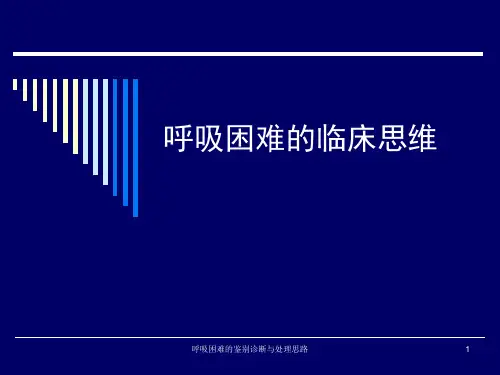 呼吸困难的临床思维

呼吸困难的鉴别诊断与处理思路

1